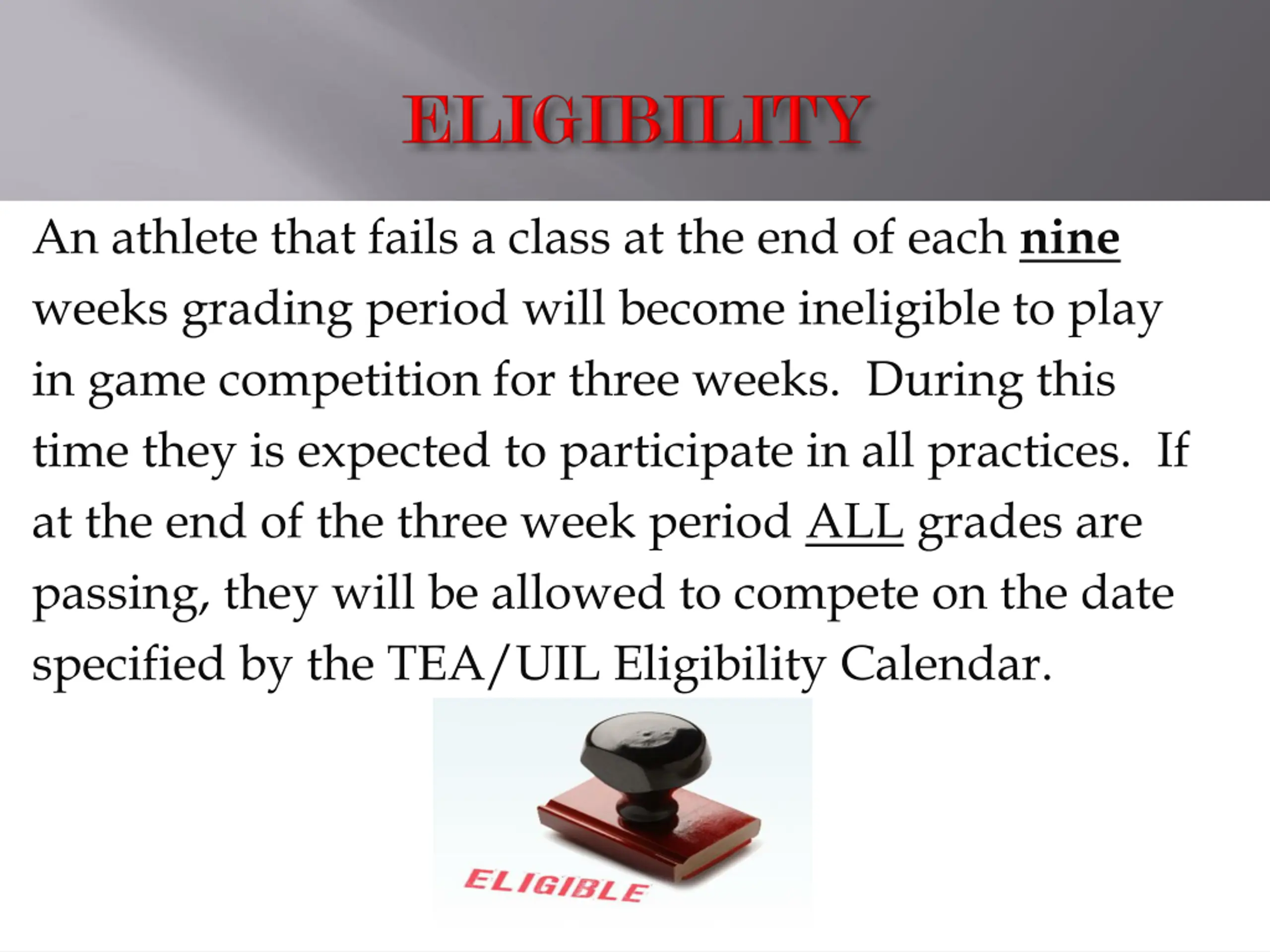 ELIGIBILITY

An athlete that fails a class at the end of each nine weeks grading period will become ineligible to play in game competition for three weeks. During this time they is expected to participate in all practices. If at the end of the three week period ALL grades are passing, they will be allowed to compete on the date specified by the TEA/UIL Eligibility Calendar.

ELIGIBLE